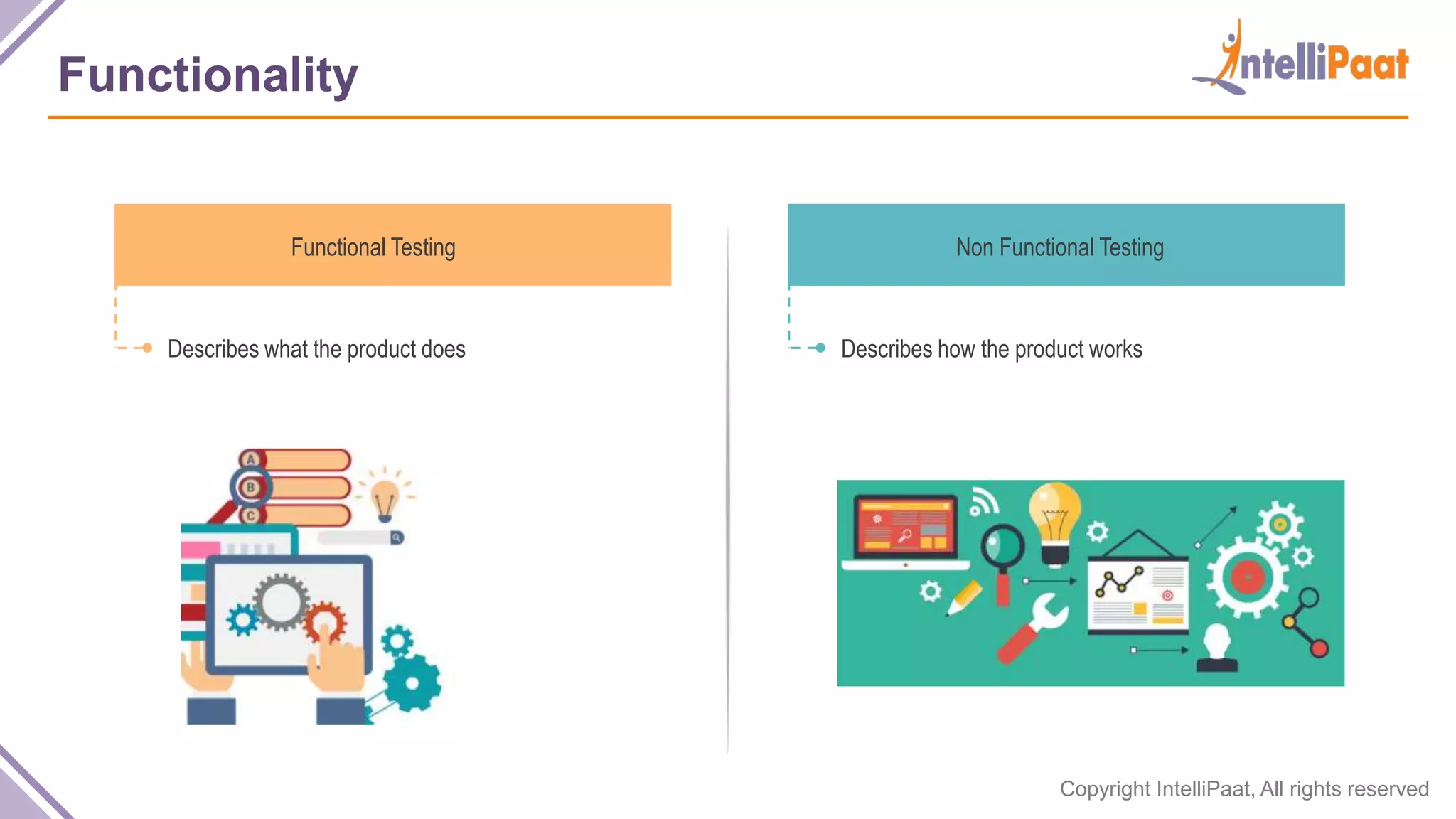 Functionality

IntelliPaat

Functional Testing

Describes what the product does

A
B
C

Non Functional Testing

Describes how the product works

Copyright IntelliPaat, All rights reserved